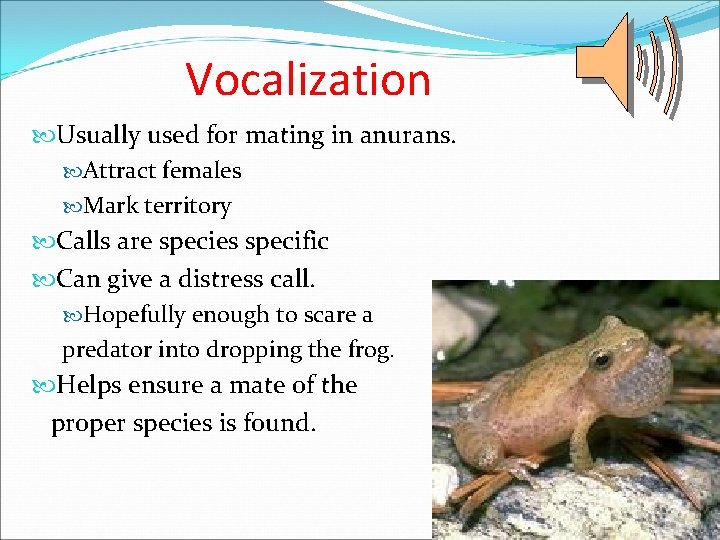 Vocalization

Usually used for mating in anurans.

Attract females

Mark territory

Calls are species specific

Can give a distress call.

Hopefully enough to scare a predator into dropping the frog.

Helps ensure a mate of the proper species is found.